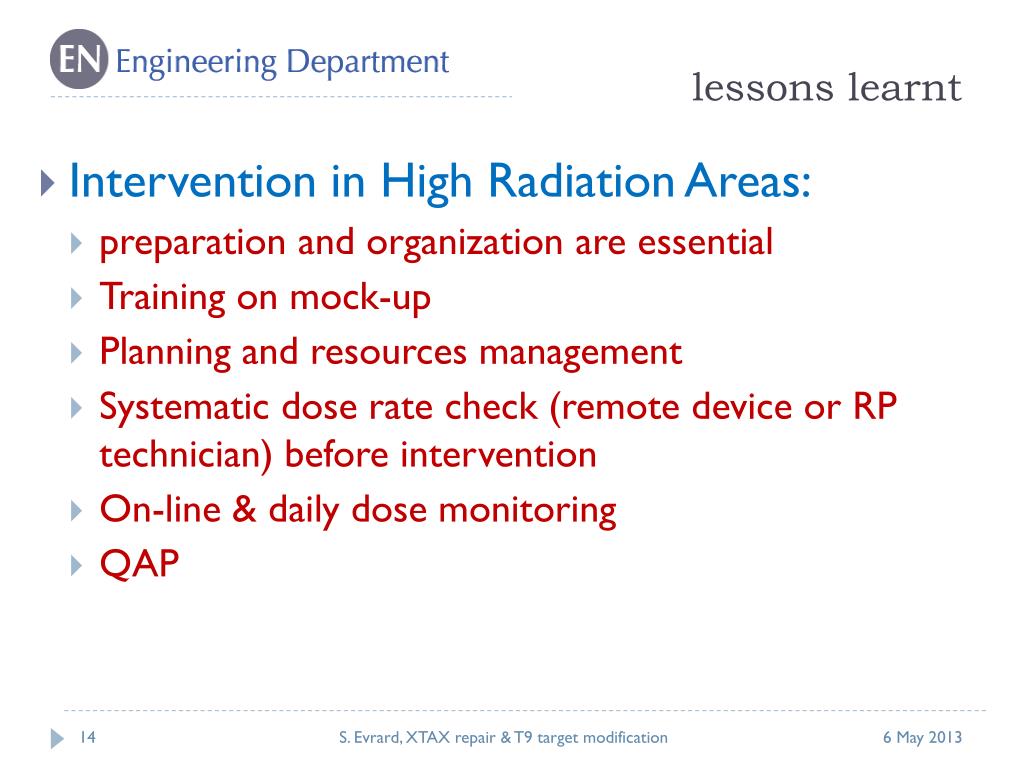 EN Engineering Department

lessons learnt

Intervention in High Radiation Areas:

preparation and organization are essential

Training on mock-up

Planning and resources management

Systematic dose rate check (remote device or RP technician) before intervention

On-line & daily dose monitoring

QAP

14

S. Evrard, XTAX repair & T9 target modification

6 May 2013